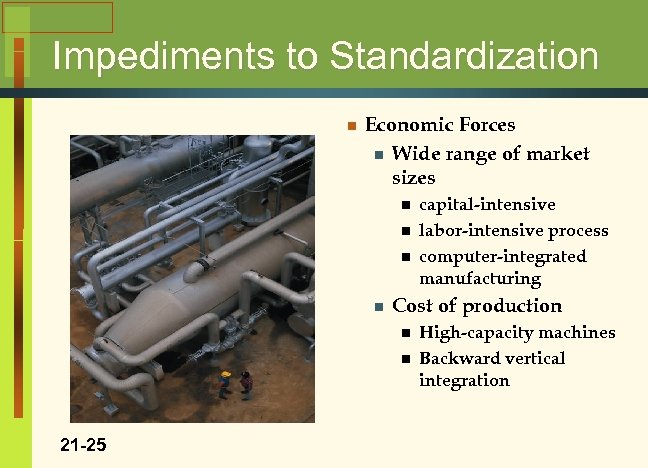 Impediments to Standardization

Economic Forces

Wide range of market sizes

capital-intensive

labor-intensive process

computer-integrated manufacturing

Cost of production

High-capacity machines

Backward vertical integration

21-25